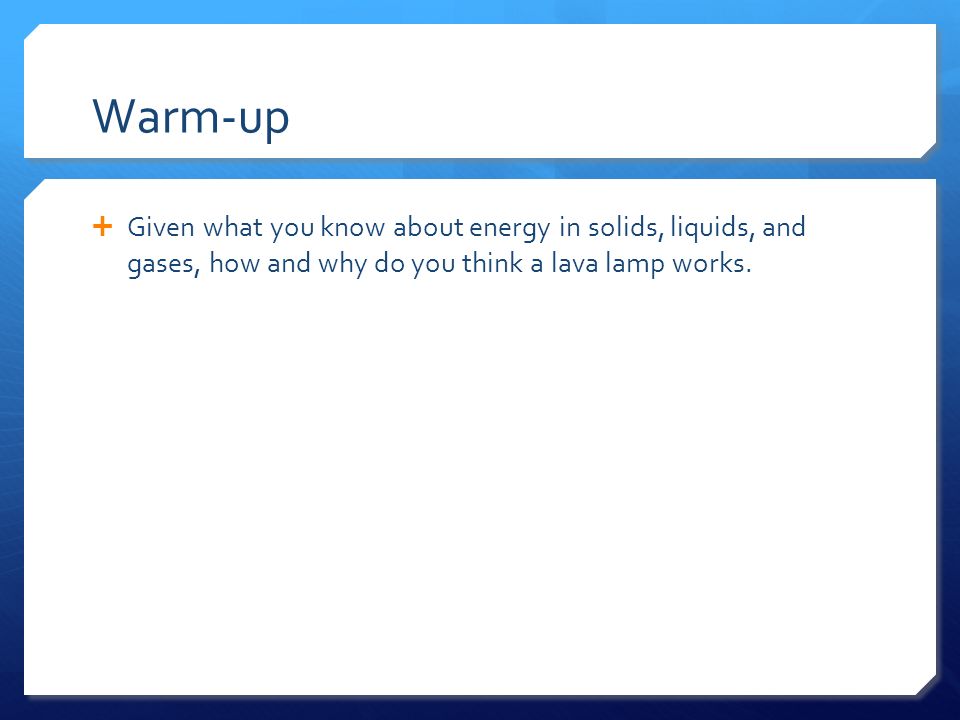 Warm-up

+ Given what you know about energy in solids, liquids, and gases, how and why do you think a lava lamp works.